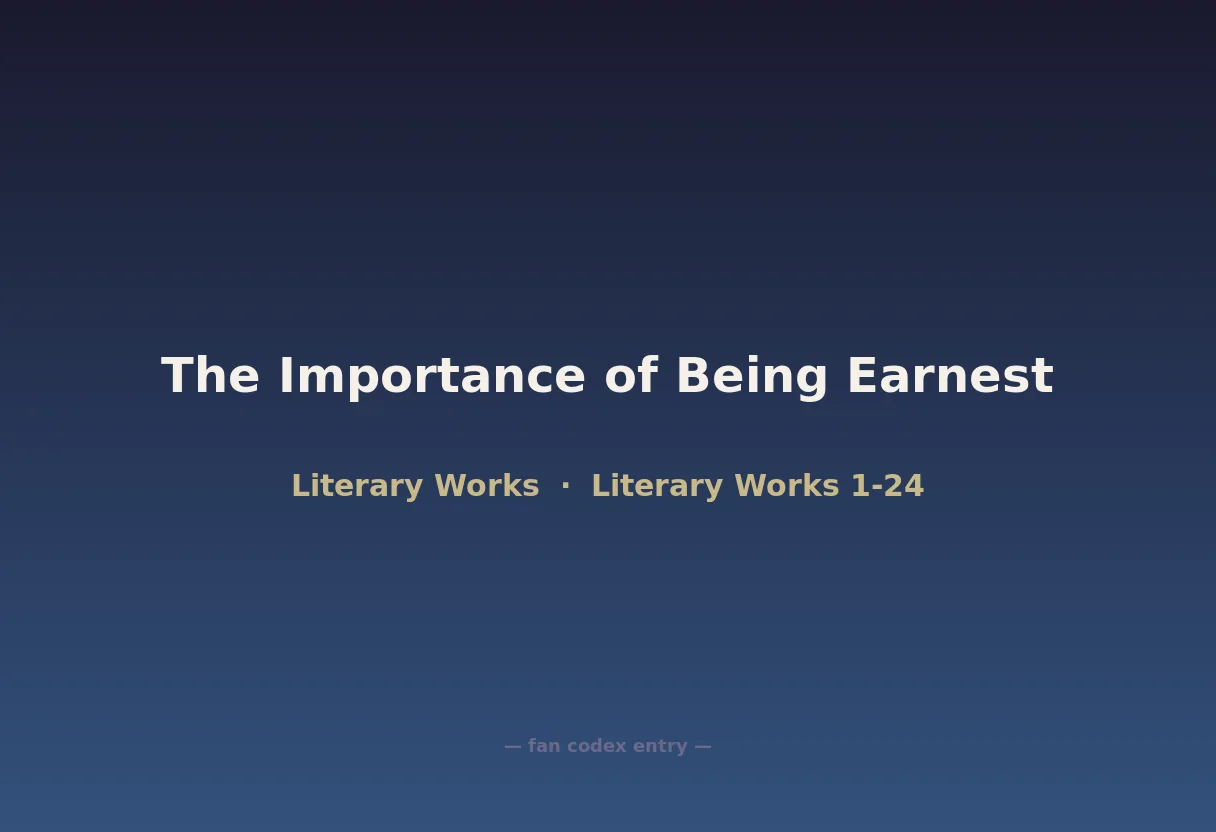 The Importance of Being Earnest

Literary Works · Literary Works 1-24

— fan codex entry —